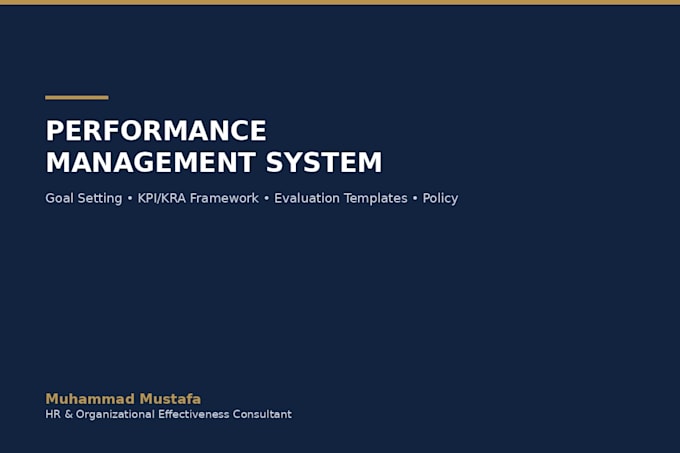 PERFORMANCE MANAGEMENT SYSTEM

Goal Setting • KPI/KRA Framework • Evaluation Templates • Policy

Muhammad Mustafa
HR & Organizational Effectiveness Consultant